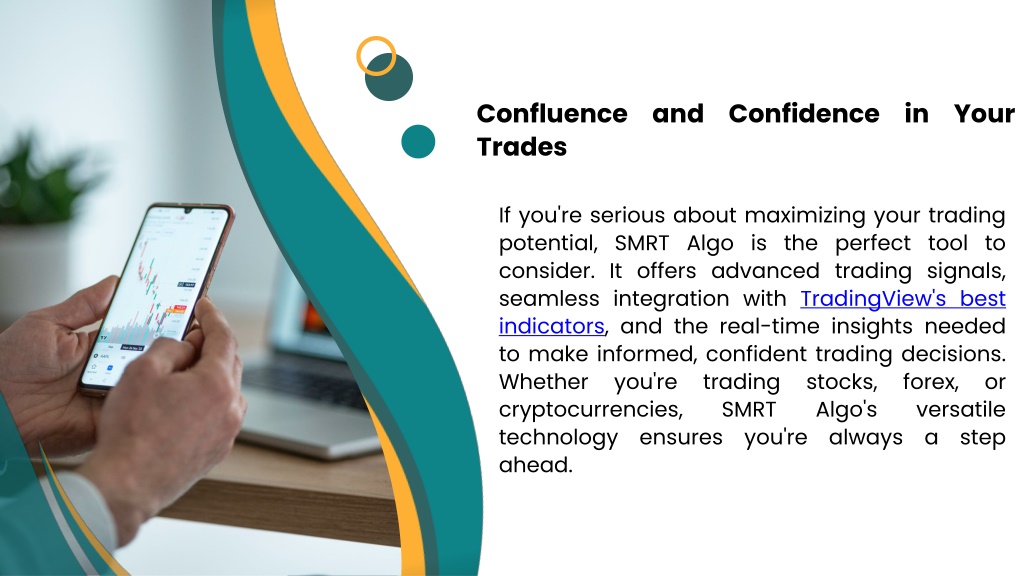 Confluence and Confidence in Your Trades

If you're serious about maximizing your trading potential, SMRT Algo is the perfect tool to consider. It offers advanced trading signals, seamless integration with TradingView's best indicators, and the real-time insights needed to make informed, confident trading decisions. Whether you're trading stocks, forex, or cryptocurrencies, SMRT Algo's versatile technology ensures you're always a step ahead.